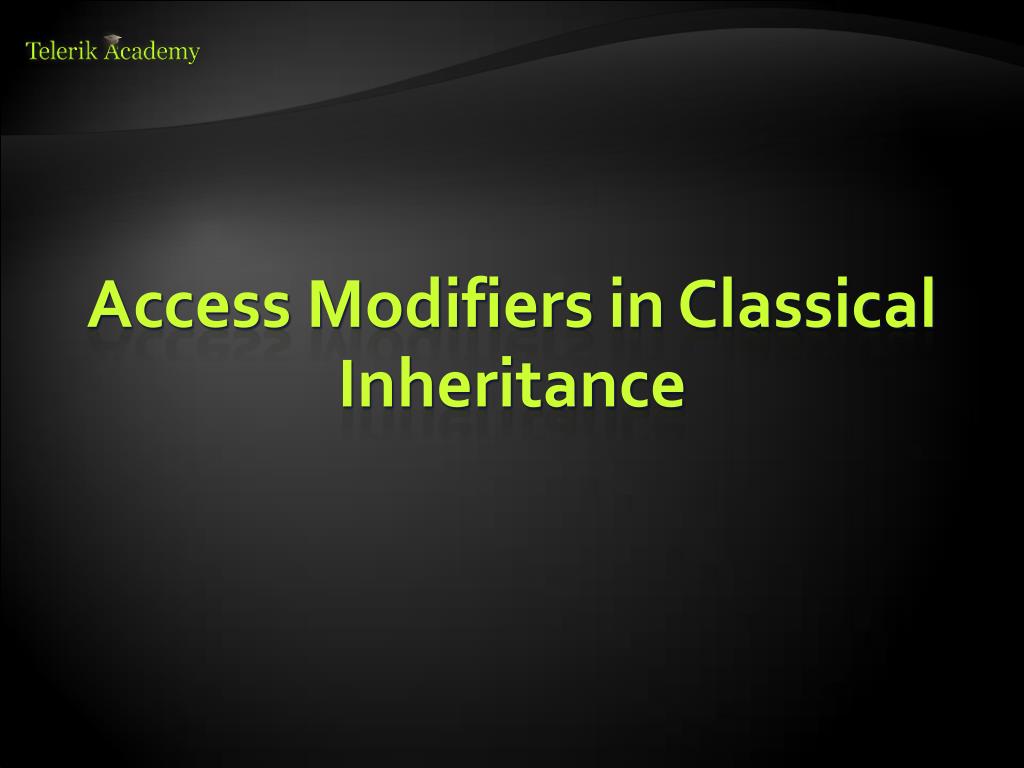 Telerik Academy

Access Modifiers in Classical Inheritance